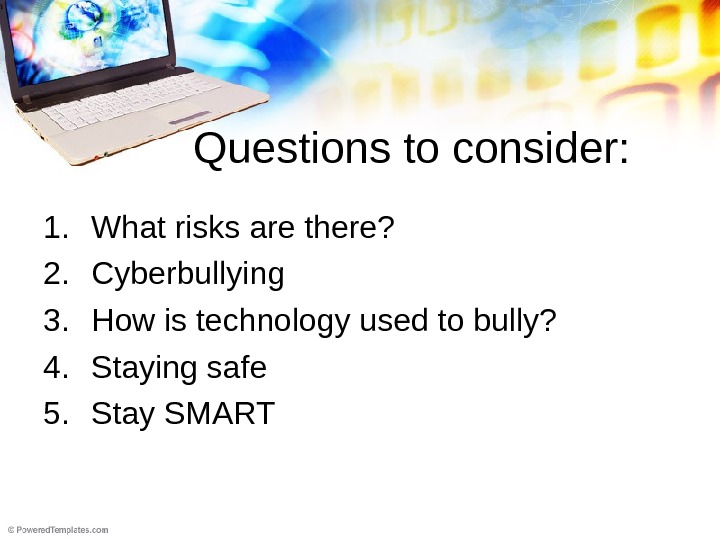 Questions to consider:

1. What risks are there?
2. Cyberbullying
3. How is technology used to bully?
4. Staying safe
5. Stay SMART

© PoweredTemplates.com